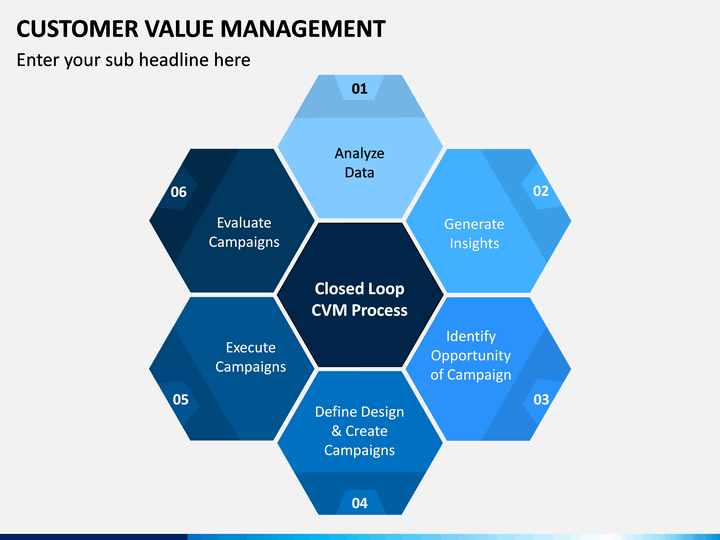 CUSTOMER VALUE MANAGEMENT

Enter your sub headline here

01

Analyze Data

02

Generate Insights

03

Identify Opportunity of Campaign

04

Define Design & Create Campaigns

05

Execute Campaigns

06

Evaluate Campaigns

Closed Loop CVM Process